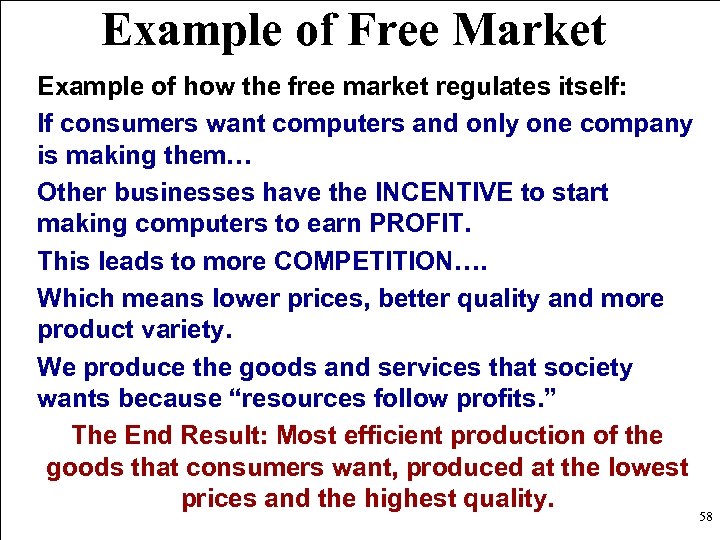 Example of Free Market

Example of how the free market regulates itself:

If consumers want computers and only one company is making them…

Other businesses have the INCENTIVE to start making computers to earn PROFIT.

This leads to more COMPETITION….

Which means lower prices, better quality and more product variety.

We produce the goods and services that society wants because “resources follow profits.”

The End Result: Most efficient production of the goods that consumers want, produced at the lowest prices and the highest quality.

58